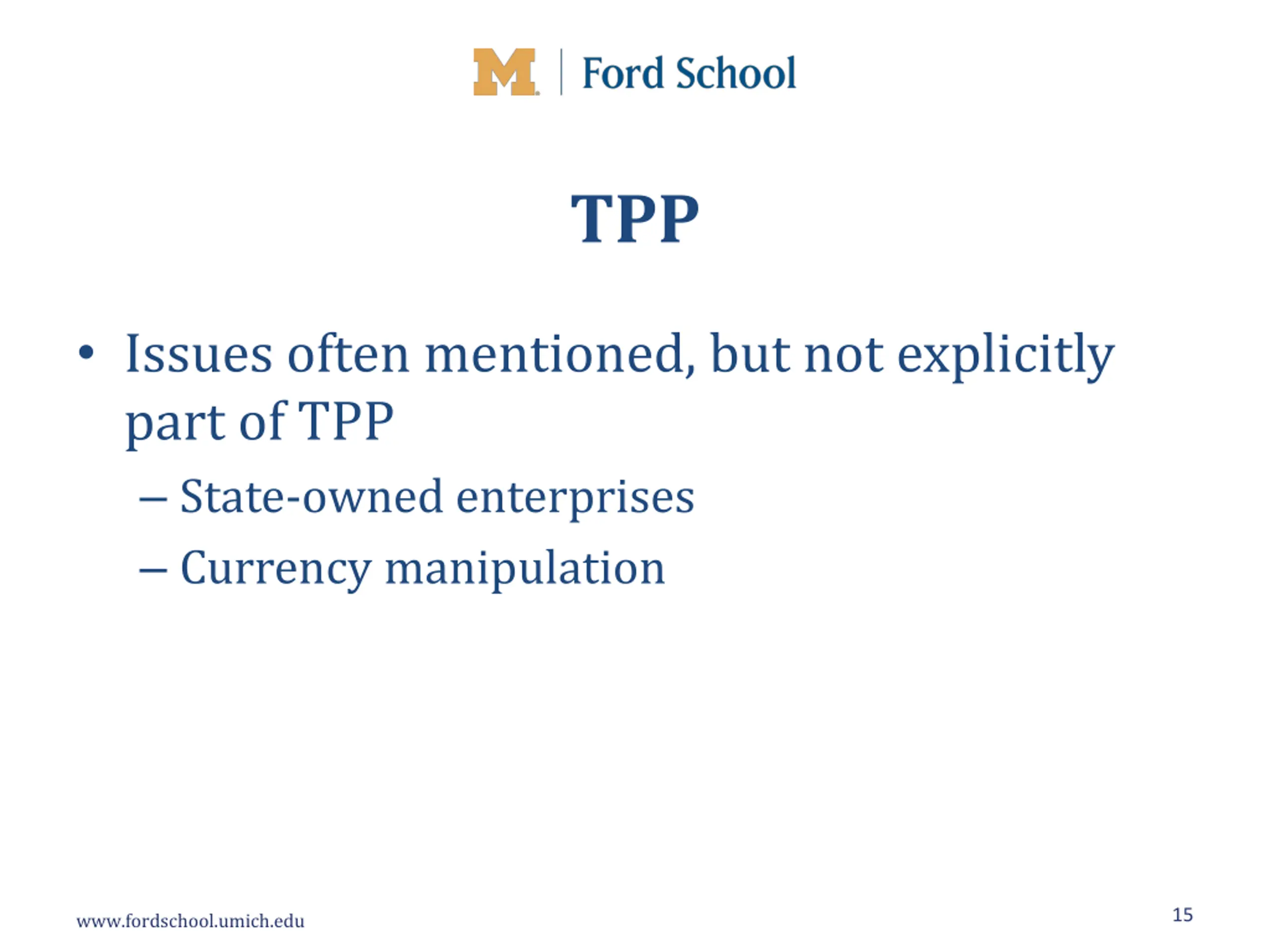 M | Ford School

TPP

• Issues often mentioned, but not explicitly part of TPP
– State-owned enterprises
– Currency manipulation

www.fordschool.umich.edu

15